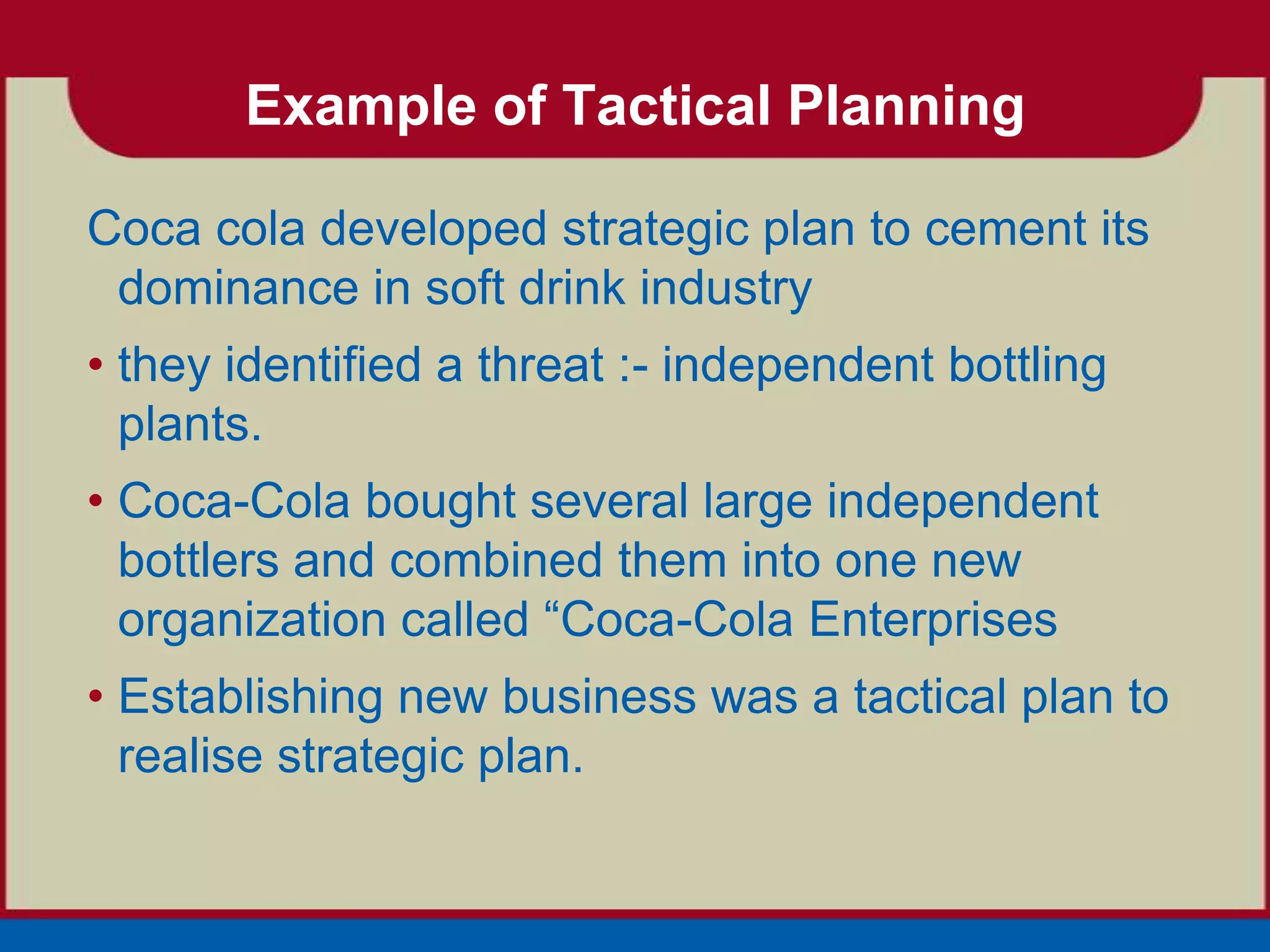 Example of Tactical Planning

Coca cola developed strategic plan to cement its dominance in soft drink industry

• they identified a threat :- independent bottling plants.

• Coca-Cola bought several large independent bottlers and combined them into one new organization called “Coca-Cola Enterprises

• Establishing new business was a tactical plan to realise strategic plan.